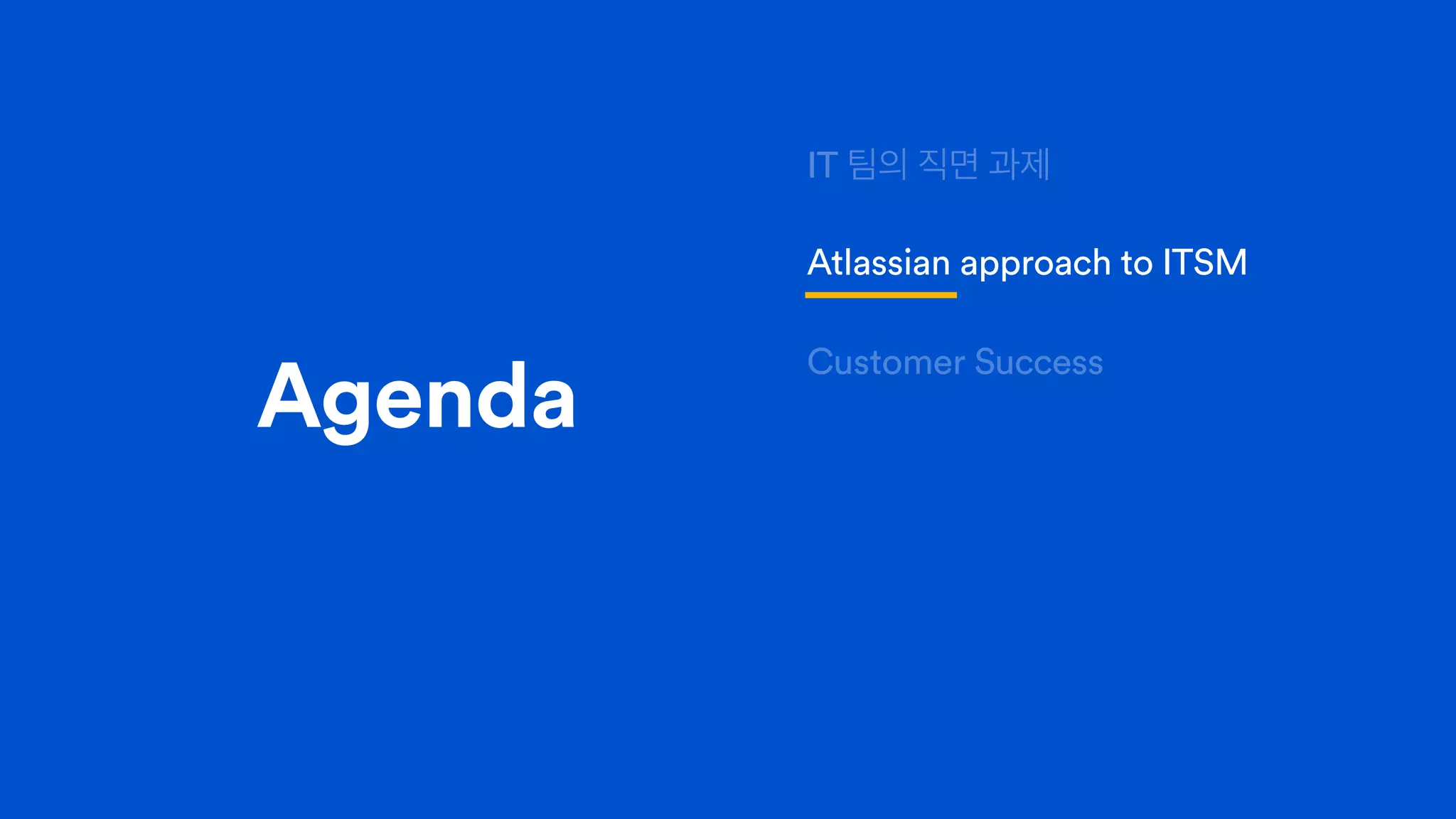 Agenda

IT 팀의 직면 과제

Atlassian approach to ITSM

Customer Success